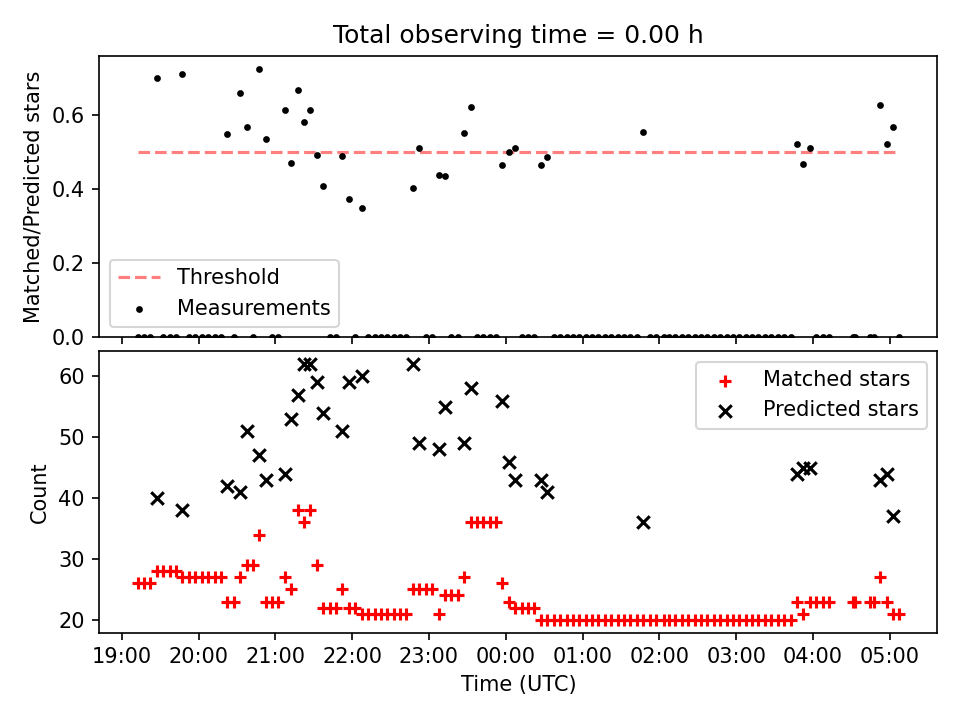 Total observing time = 0.00 h

Matched/Predicted stars

0.6
0.4
0.2
0.0

Threshold
Measurements

Count

60
50
40
30
20

Matched stars
Predicted stars

19:00 20:00 21:00 22:00 23:00 00:00 01:00 02:00 03:00 04:00 05:00

Time (UTC)